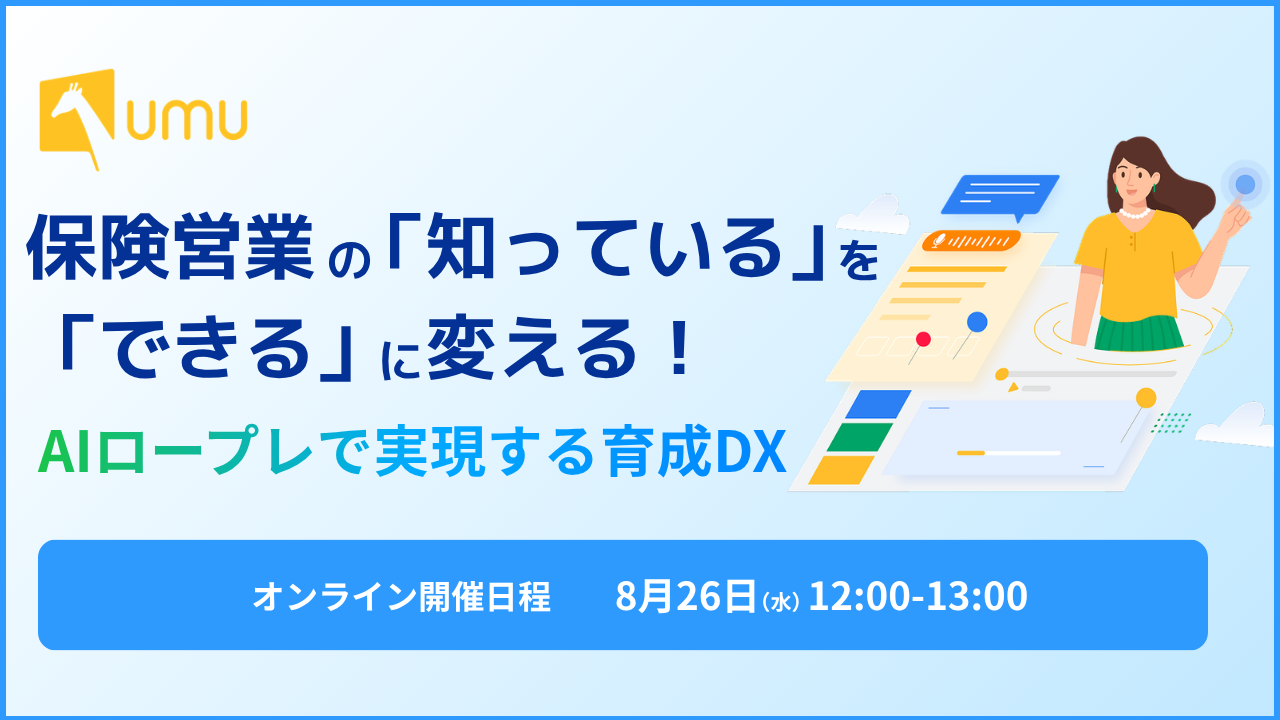 UMU

保険営業の「知っている」を「できる」に変える！

AIロープレで実現する育成DX

オンライン開催日程　8月26日(水) 12:00-13:00